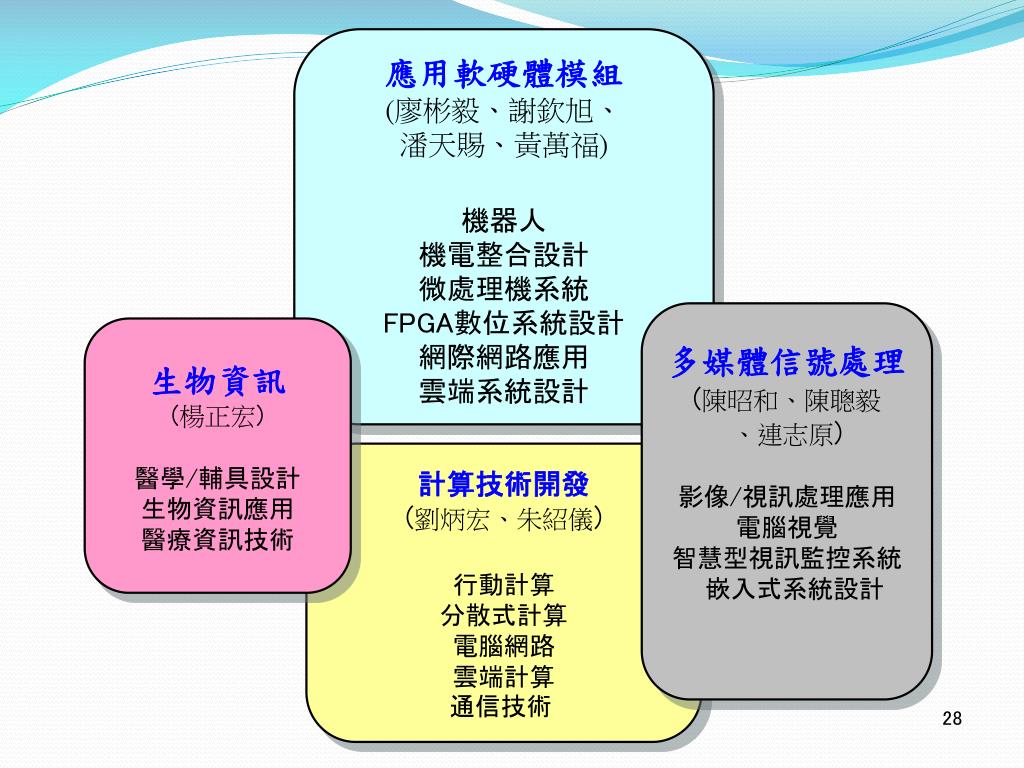 應用軟硬體模組
(廖彬毅、謝欽旭、潘天賜、黃萬福)

機器人
機電整合設計
微處理機系統
FPGA數位系統設計
網際網路應用
雲端系統設計

生物資訊
（楊正宏）

醫學/輔具設計
生物資訊應用
醫療資訊技術

計算技術開發
（劉炳宏、朱紹儀）

行動計算
分散式計算
電腦網路
雲端計算
通信技術

多媒體信號處理
（陳昭和、陳聰毅、連志原）

影像/視訊處理應用
電腦視覺
智慧型視訊監控系統
嵌入式系統設計

28